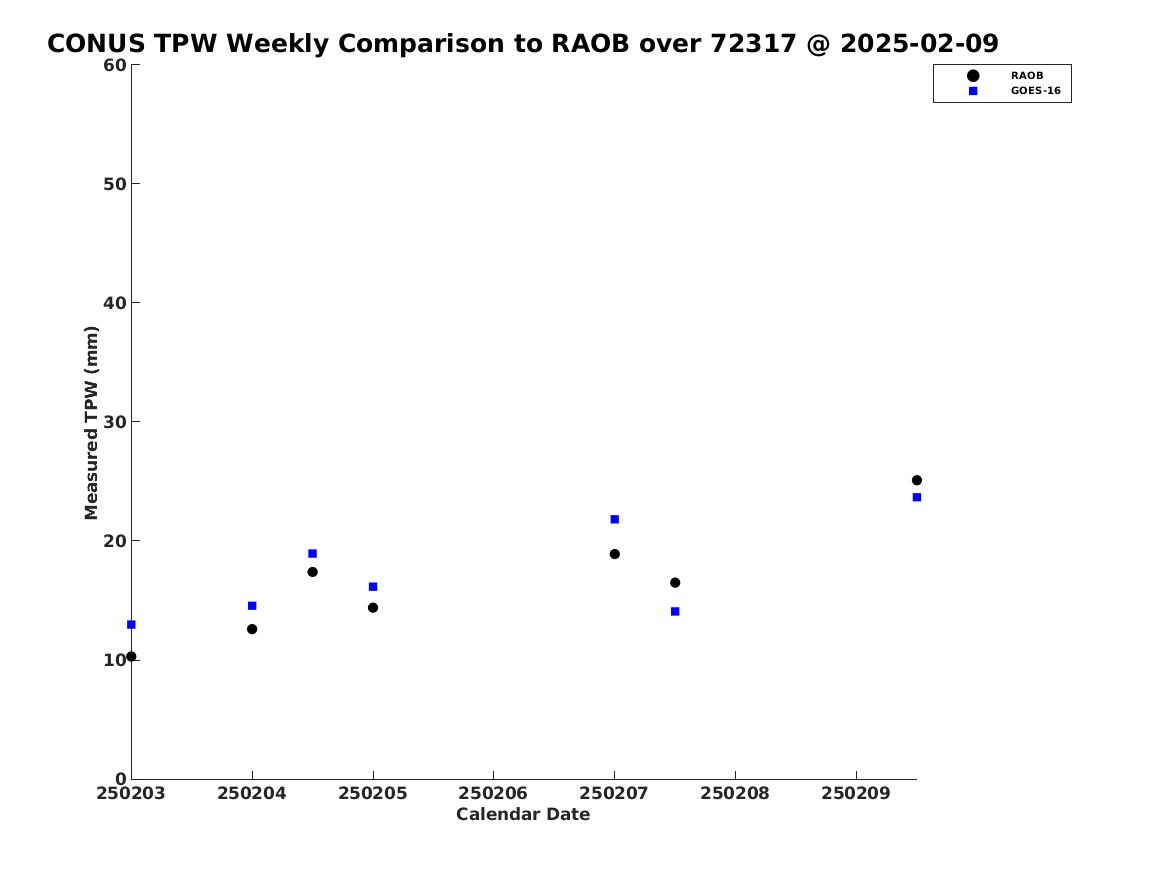 CONUS TPW Weekly Comparison to RAOB over 72317 @ 2025-02-09

RAOB
GOES-16

Measured TPW (mm)

60
50
40
30
20
10
0

250203
250204
250205
250206
250207
250208
250209

Calendar Date